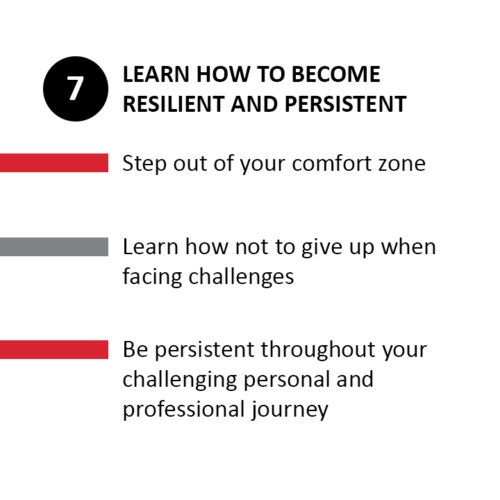 7

LEARN HOW TO BECOME RESILIENT AND PERSISTENT

Step out of your comfort zone

Learn how not to give up when facing challenges

Be persistent throughout your challenging personal and professional journey